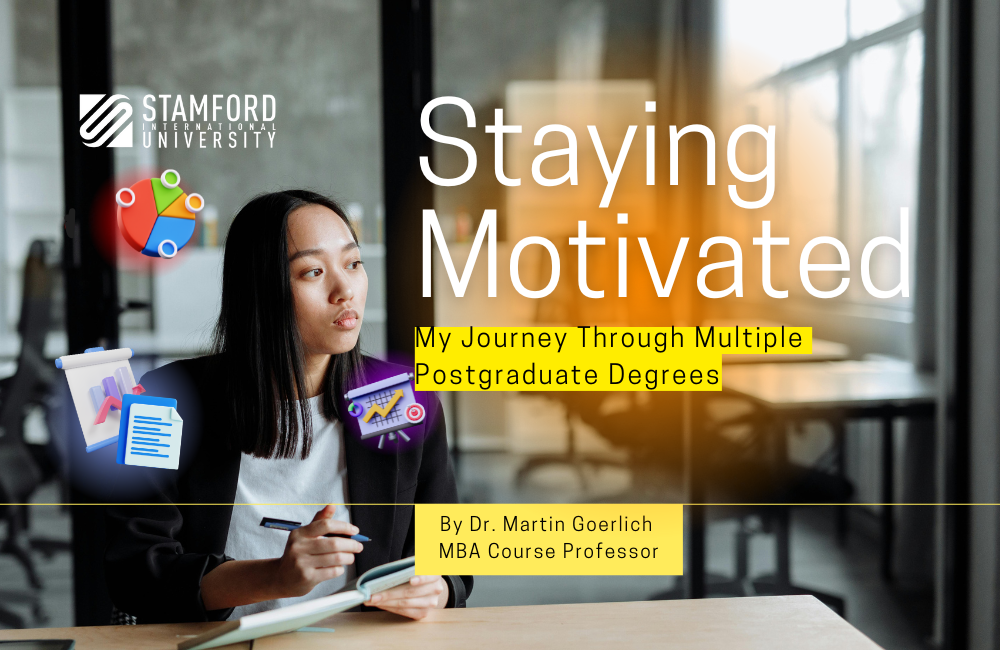 STAMFORD
INTERNATIONAL
UNIVERSITY

Staying Motivated

My Journey Through Multiple Postgraduate Degrees

By Dr. Martin Goerlich
MBA Course Professor